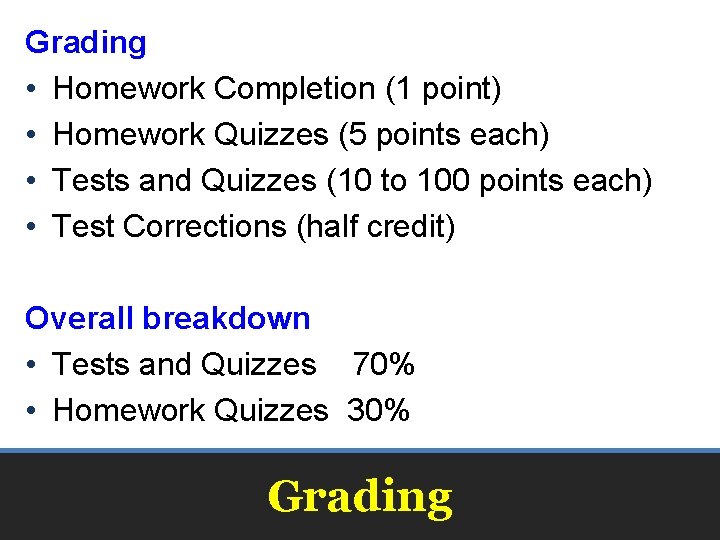 Grading
• Homework Completion (1 point)
• Homework Quizzes (5 points each)
• Tests and Quizzes (10 to 100 points each)
• Test Corrections (half credit)

Overall breakdown
• Tests and Quizzes 70%
• Homework Quizzes 30%

Grading